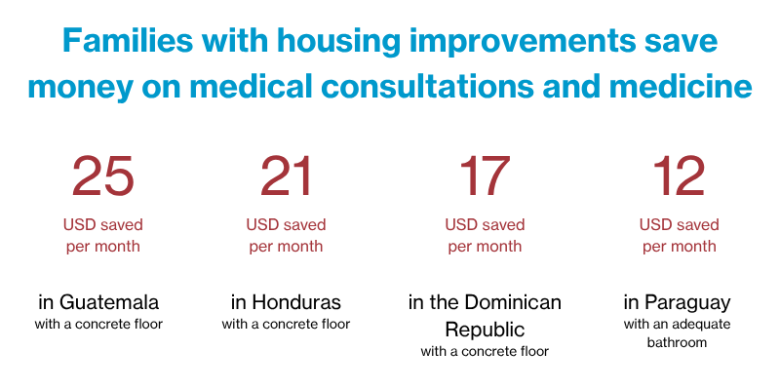 Families with housing improvements save money on medical consultations and medicine

25
USD saved per month
in Guatemala
with a concrete floor

21
USD saved per month
in Honduras
with a concrete floor

17
USD saved per month
in the Dominican Republic
with a concrete floor

12
USD saved per month
in Paraguay
with an adequate bathroom